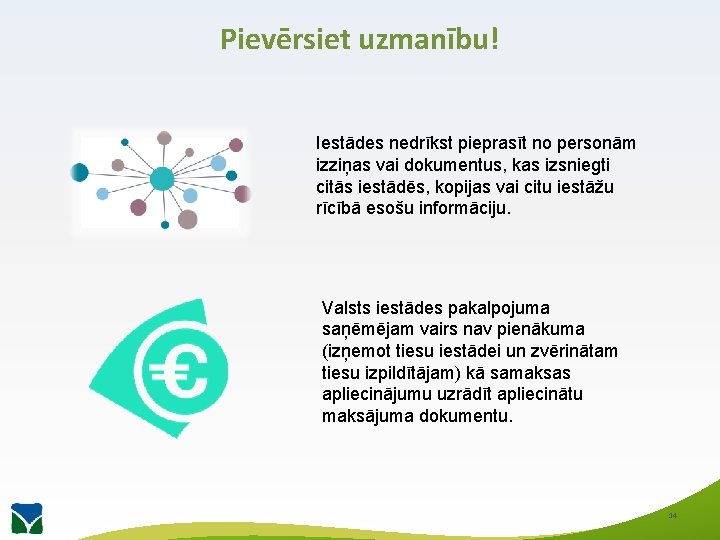 Pievērsiet uzmanību!

Iestādes nedrīkst pieprasīt no personām izziņas vai dokumentus, kas izsniegti citās iestādēs, kopijas vai citu iestāžu rīcībā esošu informāciju.

Valsts iestādes pakalpojuma saņēmējam vairs nav pienākuma (izņemot tiesu iestādei un zvērinātam tiesu izpildītājam) kā samaksas apliecinājumu uzrādīt apliecinātu maksājuma dokumentu.

34